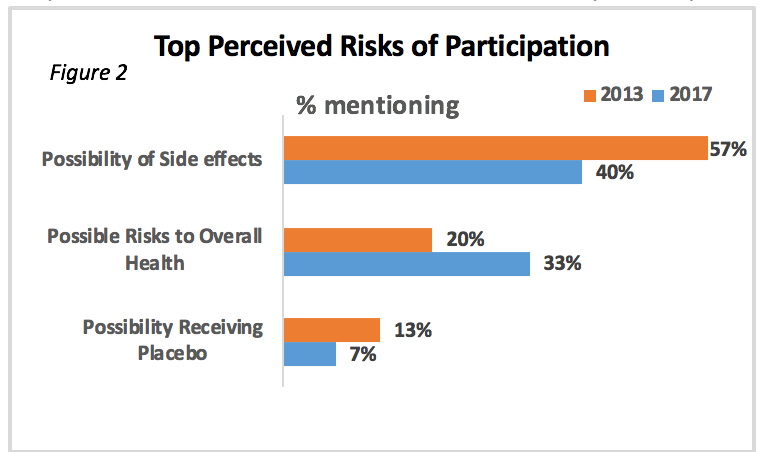 Top Perceived Risks of Participation

Figure 2

% mentioning

2013 2017

Possibility of Side effects 57% 40%

Possible Risks to Overall Health 20% 33%

Possibility Receiving Placebo 13% 7%